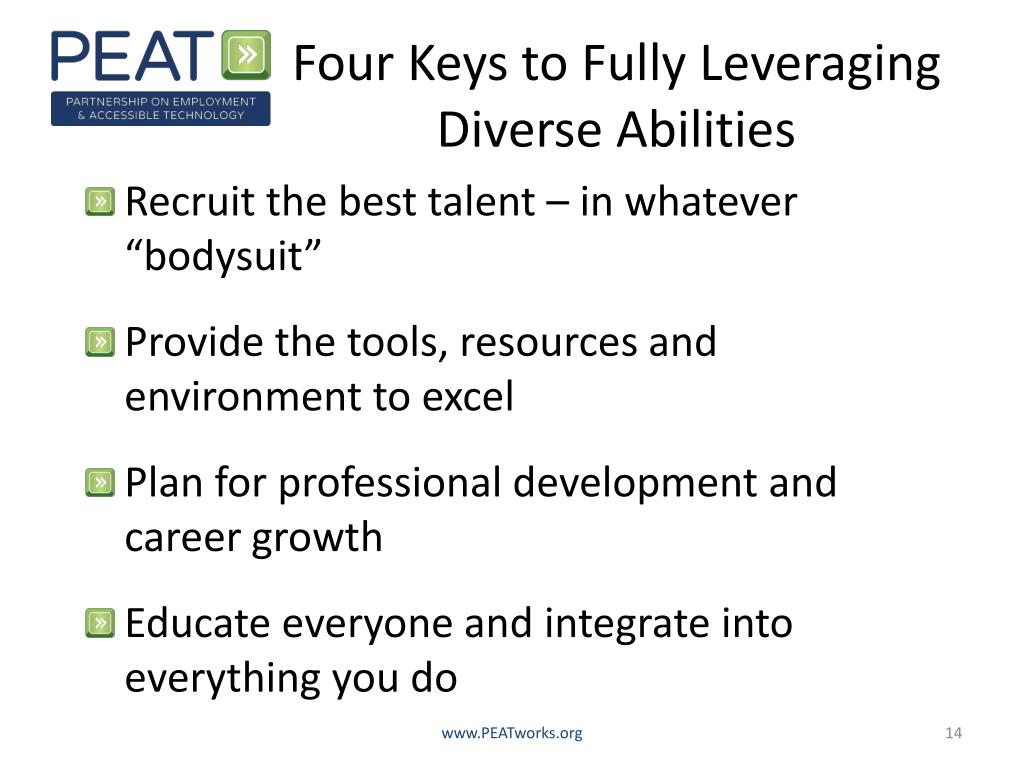 PEAT
PARTNERSHIP ON EMPLOYMENT & ACCESSIBLE TECHNOLOGY

Four Keys to Fully Leveraging Diverse Abilities

Recruit the best talent – in whatever “bodysuit”

Provide the tools, resources and environment to excel

Plan for professional development and career growth

Educate everyone and integrate into everything you do

www.PEATworks.org

14